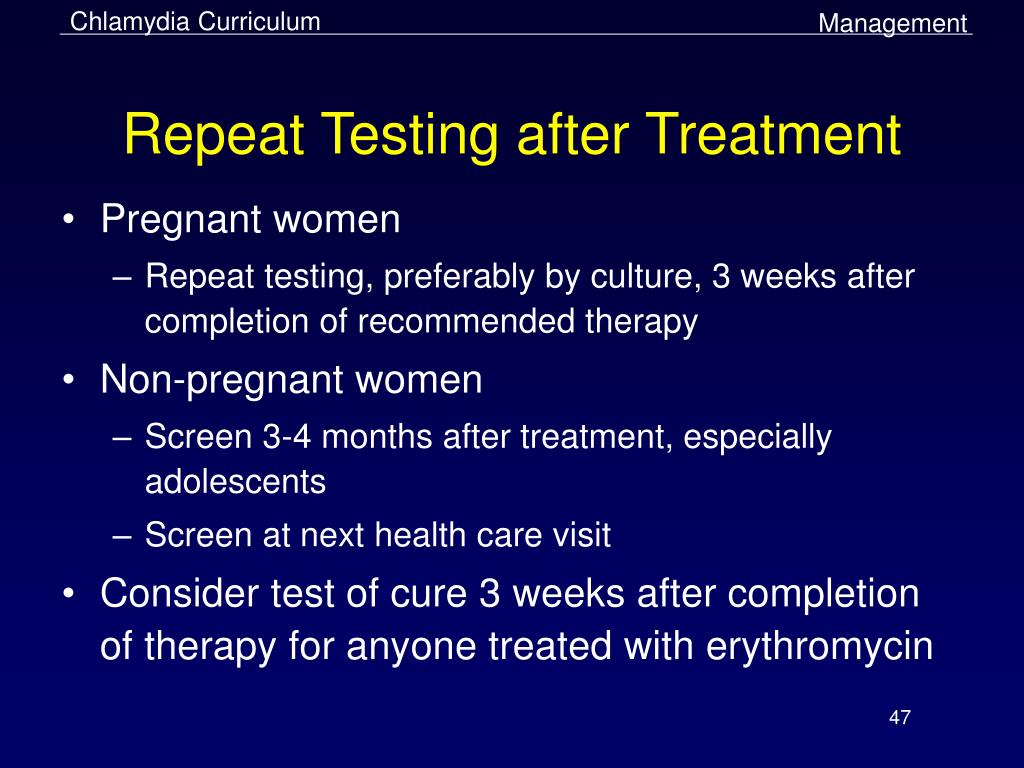 Chlamydia Curriculum

Management

Repeat Testing after Treatment

• Pregnant women
– Repeat testing, preferably by culture, 3 weeks after completion of recommended therapy
• Non-pregnant women
– Screen 3-4 months after treatment, especially adolescents
– Screen at next health care visit
• Consider test of cure 3 weeks after completion of therapy for anyone treated with erythromycin

47